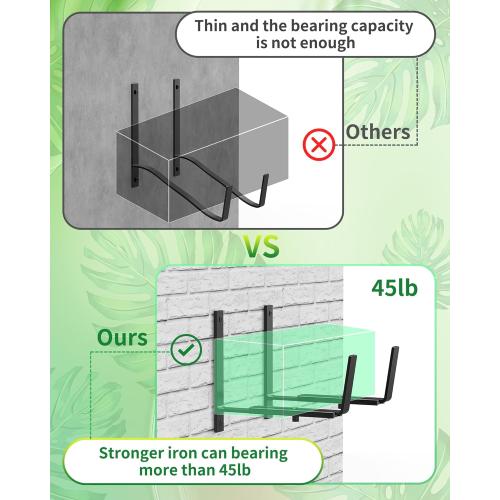 Thin and the bearing capacity is not enough

Others

VS

45lb

Ours

Stronger iron can bearing more than 45lb